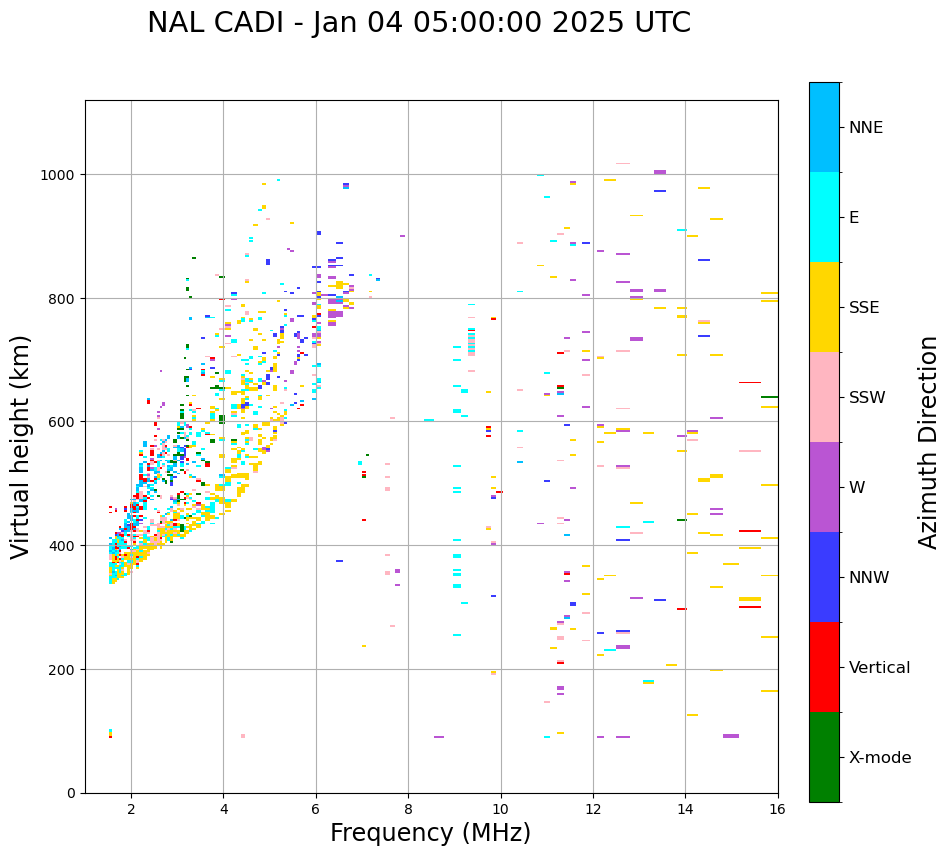 NAL CADI - Jan 04 05:00:00 2025 UTC

Virtual height (km)

1000
800
600
400
200
0

2
4
6
8
10
12
14
16

Frequency (MHz)

NNE
E
SSE
SSW
W
NNW
Vertical
X-mode

Azimuth Direction